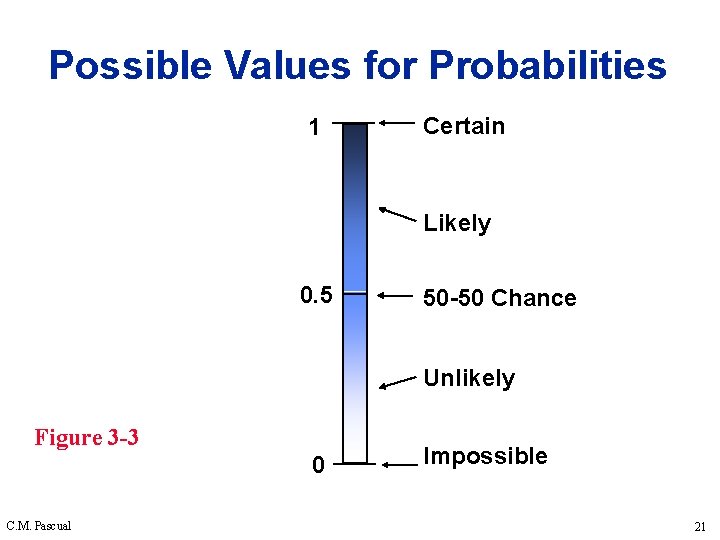 Possible Values for Probabilities

1
Certain
Likely
0.5
50-50 Chance
Unlikely
0
Impossible

Figure 3-3

C.M. Pascual

21